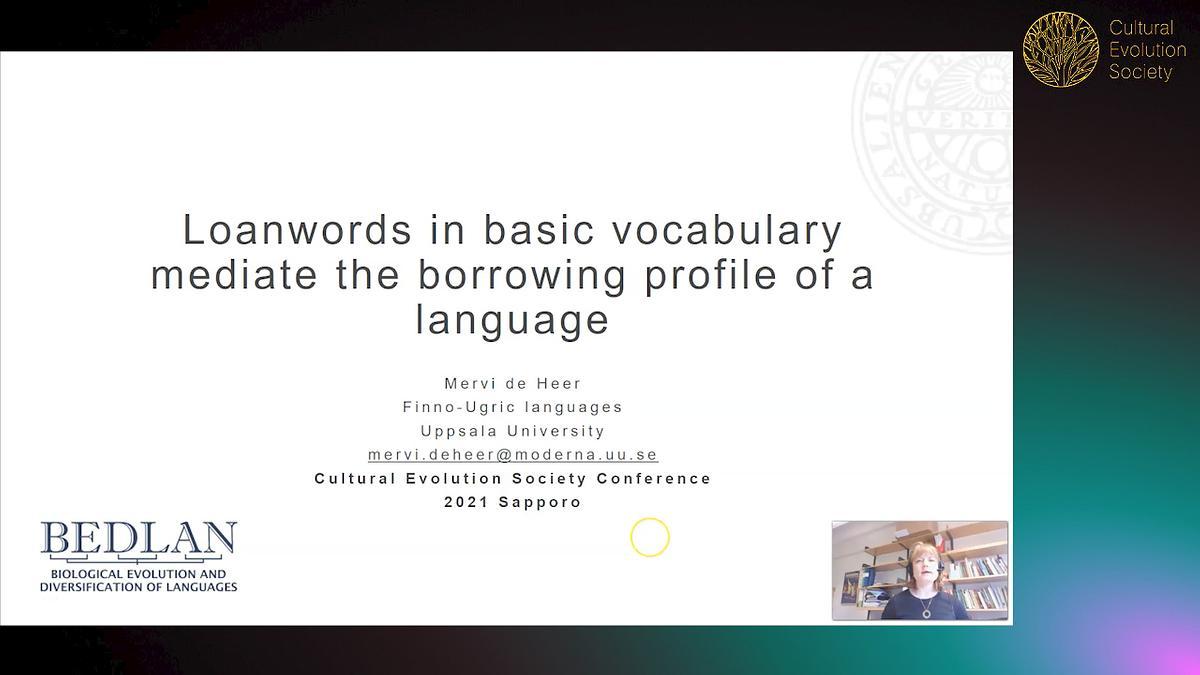 Cultural Evolution Society

Loanwords in basic vocabulary mediate the borrowing profile of a language

Mervi de Heer
Finno-Ugric languages
Uppsala University
mervi.deheer@moderna.uu.se
Cultural Evolution Society Conference
2021 Sapporo

BEDLAN
BIOLOGICAL EVOLUTION AND DIVERSIFICATION OF LANGUAGES